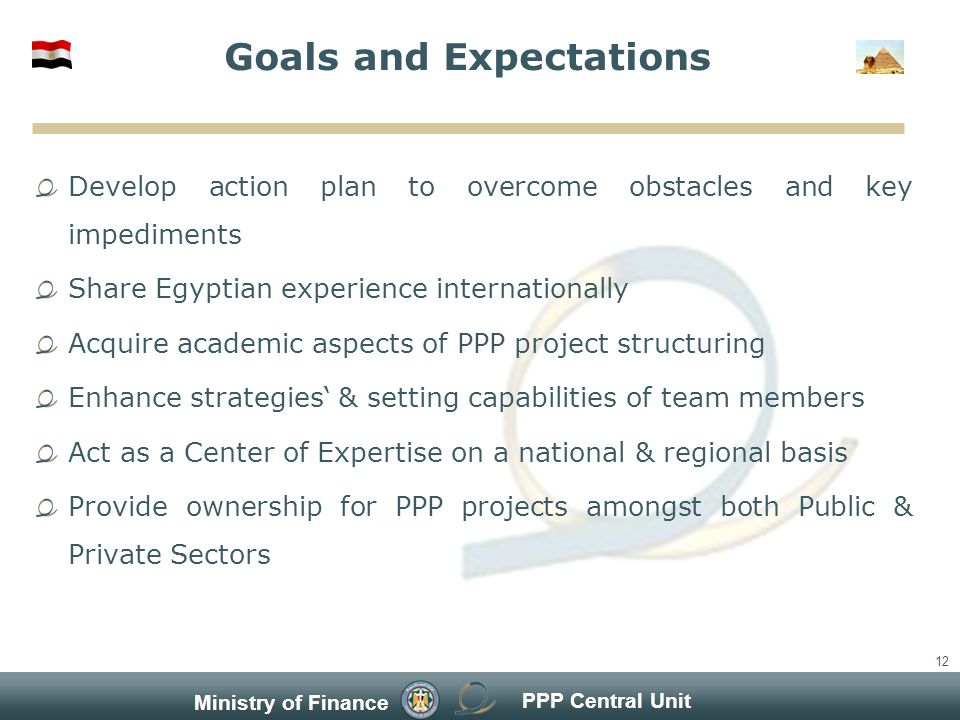 Goals and Expectations

Develop action plan to overcome obstacles and key impediments

Share Egyptian experience internationally

Acquire academic aspects of PPP project structuring

Enhance strategies‘ & setting capabilities of team members

Act as a Center of Expertise on a national & regional basis

Provide ownership for PPP projects amongst both Public & Private Sectors

12

Ministry of Finance

PPP Central Unit